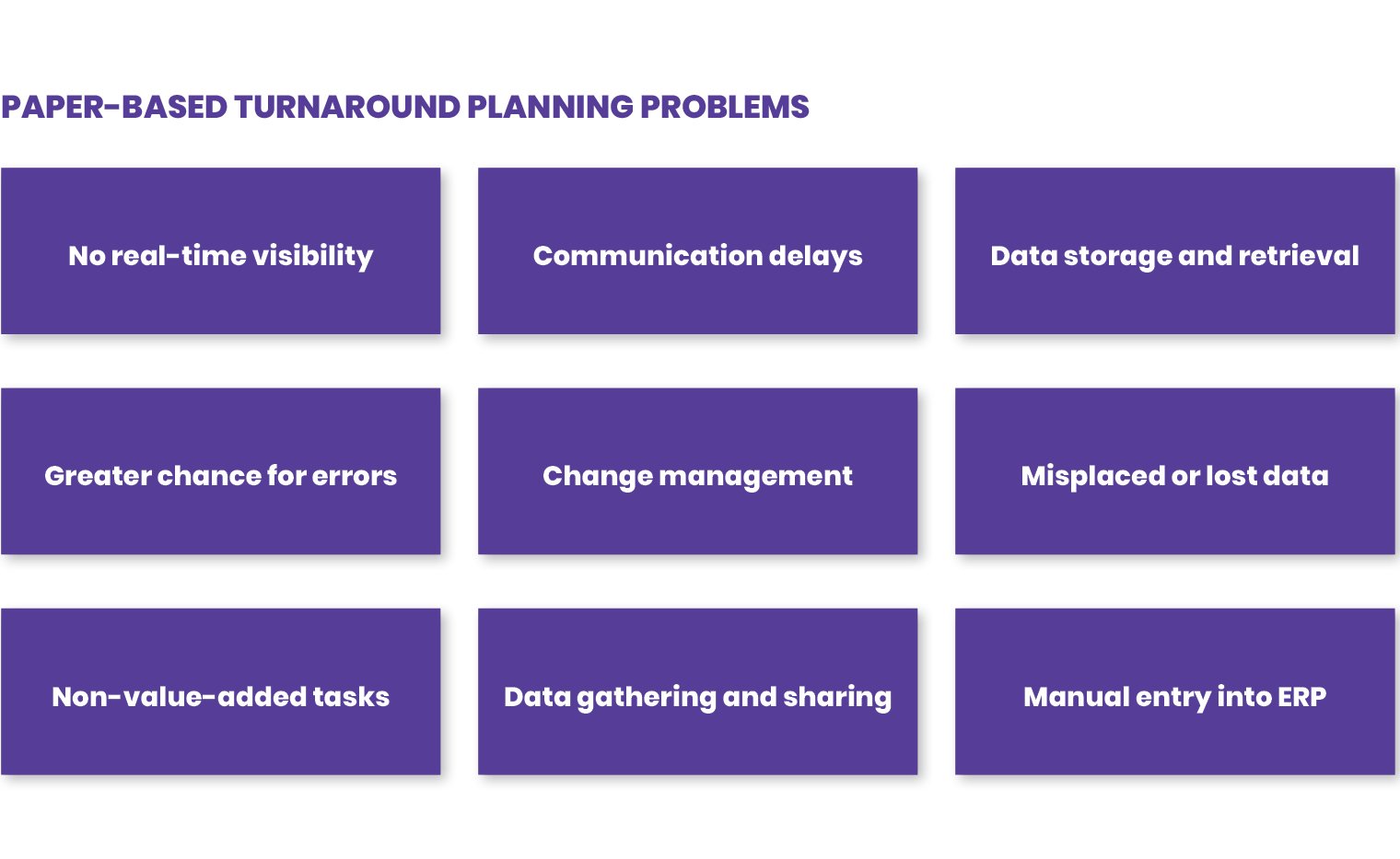 PAPER-BASED TURNAROUND PLANNING PROBLEMS

No real-time visibility

Communication delays

Data storage and retrieval

Greater chance for errors

Change management

Misplaced or lost data

Non-value-added tasks

Data gathering and sharing

Manual entry into ERP